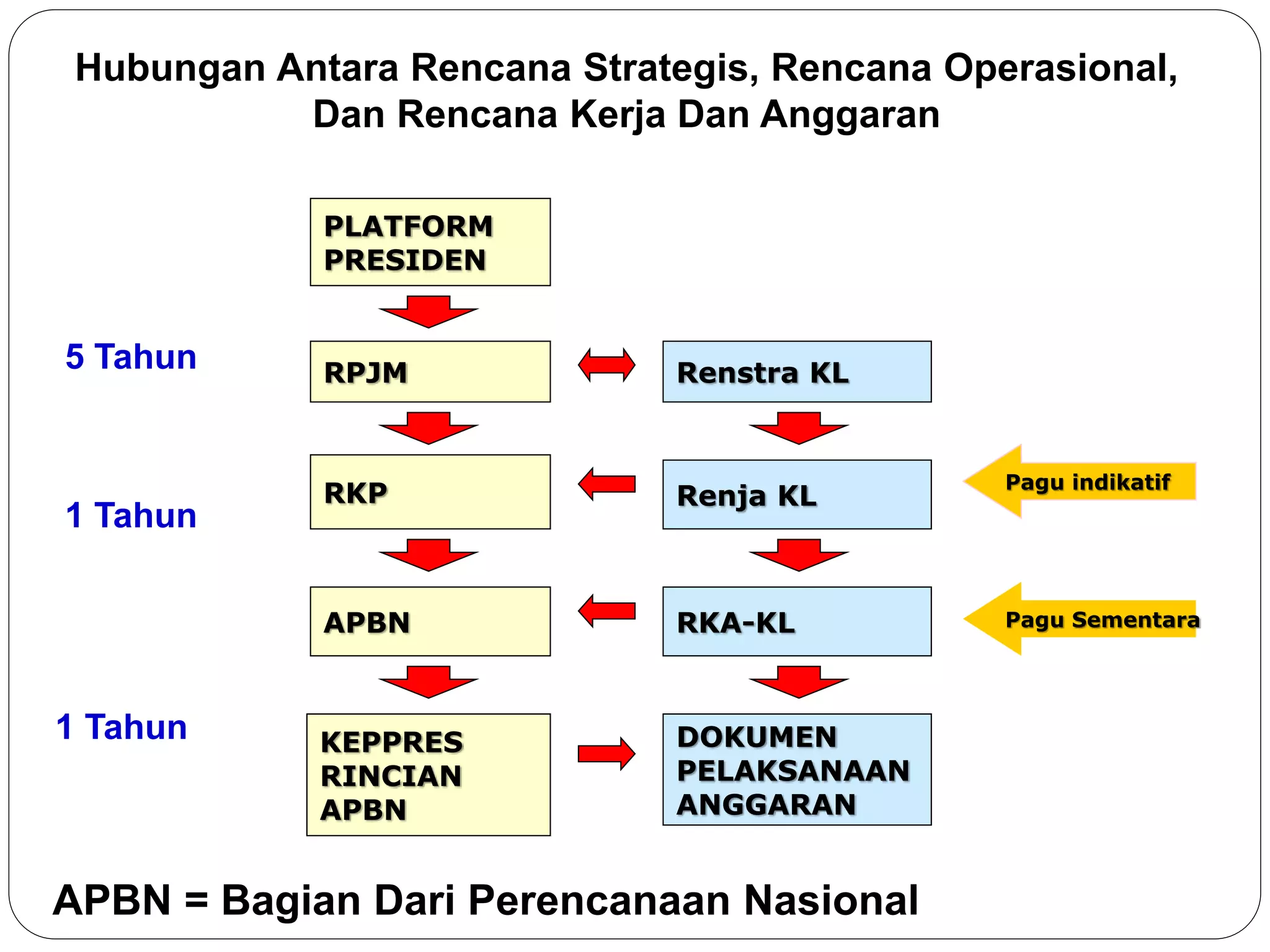 Hubungan Antara Rencana Strategis, Rencana Operasional, Dan Rencana Kerja Dan Anggaran

PLATFORM PRESIDEN

5 Tahun

RPJM

Renstra KL

1 Tahun

RKP

Renja KL

Pagu indikatif

APBN

RKA-KL

Pagu Sementara

1 Tahun

KEPPRES RINCIAN APBN

DOKUMEN PELAKSANAAN ANGGARAN

APBN = Bagian Dari Perencanaan Nasional